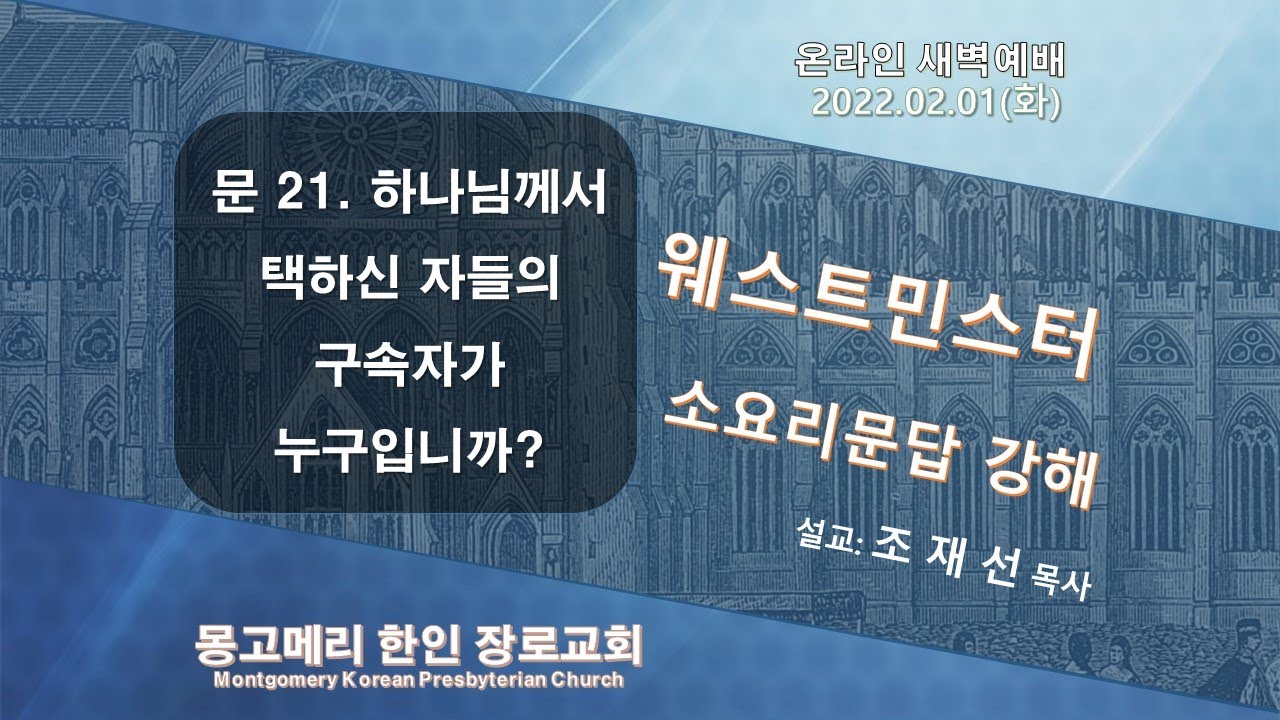 온라인 새벽예배
2022.02.01(화)

문 21. 하나님께서 택하신 자들의 구속자가 누구입니까?

웨스트민스터
소요리문답 강해

설교: 조 재 선 목사

몽고메리 한인 장로교회
Montgomery Korean Presbyterian Church